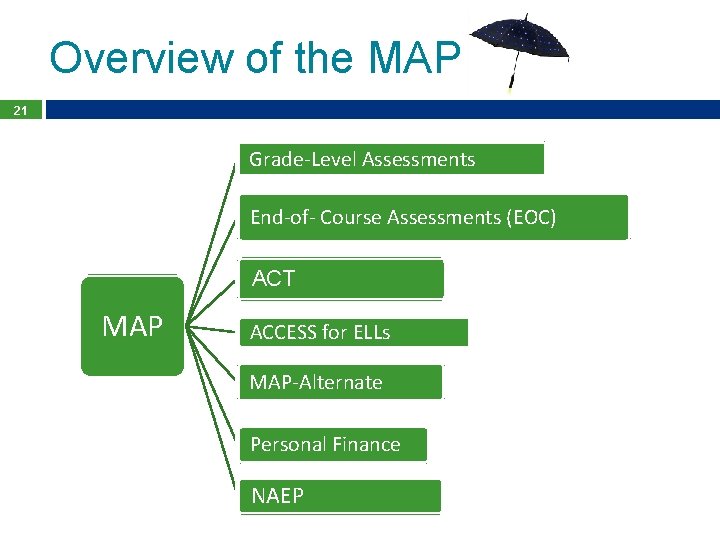 Overview of the MAP

21

MAP

Grade-Level Assessments

End-of- Course Assessments (EOC)

ACT

ACCESS for ELLs

MAP-Alternate

Personal Finance

NAEP